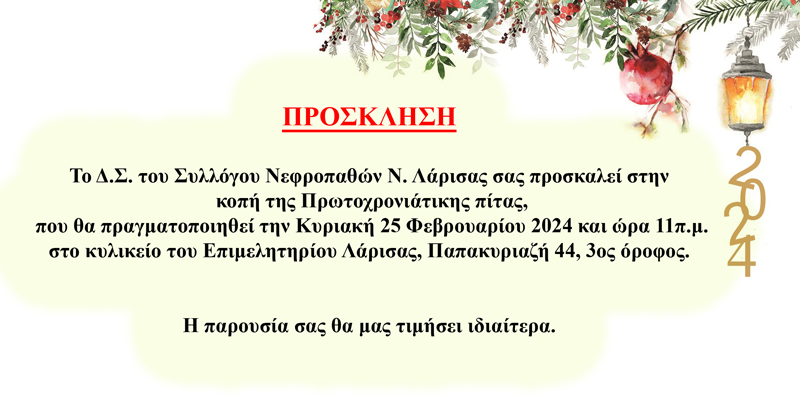 ΠΡΟΣΚΛΗΣΗ

Το Δ.Σ. του Συλλόγου Νεφροπαθών Ν. Λάρισας σας προσκαλεί στην κοπή της Πρωτοχρονιάτικης πίτας, που θα πραγματοποιηθεί την Κυριακή 25 Φεβρουαρίου 2024 και ώρα 11π.μ. στο κυλικείο του Επιμελητηρίου Λάρισας, Παπακυριαζή 44, 3ος όροφος.

Η παρουσία σας θα μας τιμήσει ιδιαίτερα.

2024